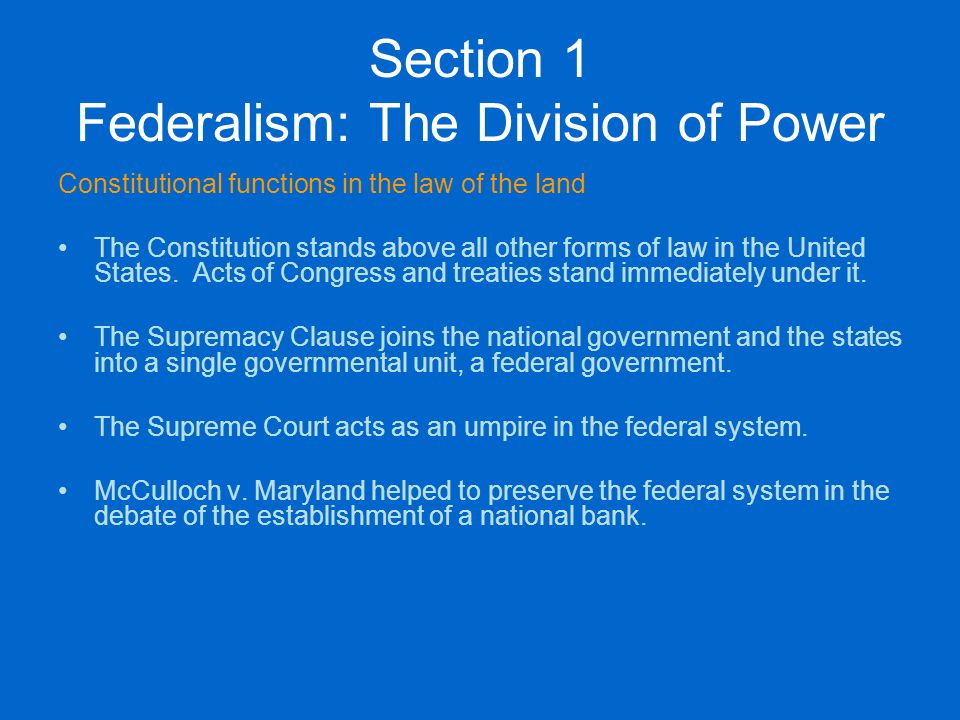 Section 1
Federalism: The Division of Power

Constitutional functions in the law of the land

• The Constitution stands above all other forms of law in the United States. Acts of Congress and treaties stand immediately under it.

• The Supremacy Clause joins the national government and the states into a single governmental unit, a federal government.

• The Supreme Court acts as an umpire in the federal system.

• McCulloch v. Maryland helped to preserve the federal system in the debate of the establishment of a national bank.